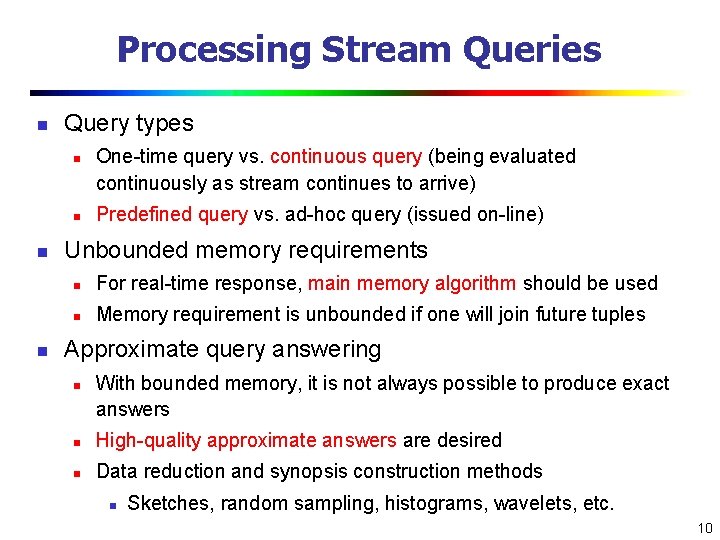 Processing Stream Queries

- Query types
  - One-time query vs. continuous query (being evaluated continuously as stream continues to arrive)
  - Predefined query vs. ad-hoc query (issued on-line)
- Unbounded memory requirements
  - For real-time response, main memory algorithm should be used
  - Memory requirement is unbounded if one will join future tuples
- Approximate query answering
  - With bounded memory, it is not always possible to produce exact answers
  - High-quality approximate answers are desired
  - Data reduction and synopsis construction methods
    - Sketches, random sampling, histograms, wavelets, etc.

10